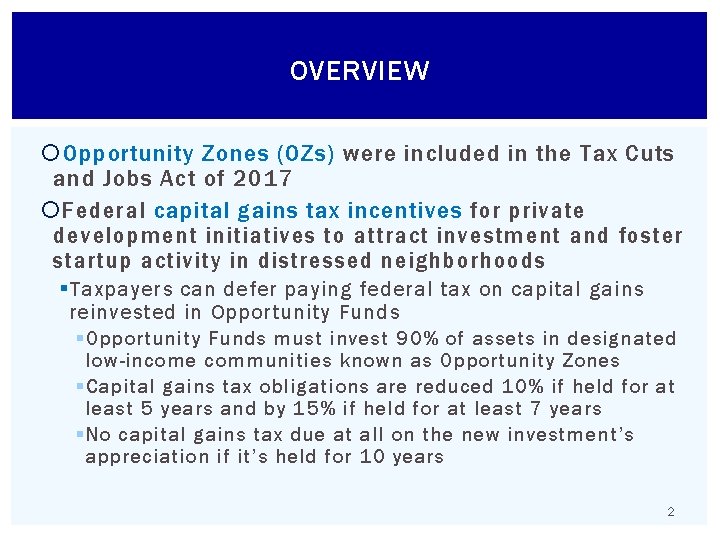 OVERVIEW

Opportunity Zones (OZs) were included in the Tax Cuts and Jobs Act of 2017

Federal capital gains tax incentives for private development initiatives to attract investment and foster startup activity in distressed neighborhoods

Taxpayers can defer paying federal tax on capital gains reinvested in Opportunity Funds

Opportunity Funds must invest 90% of assets in designated low-income communities known as Opportunity Zones

Capital gains tax obligations are reduced 10% if held for at least 5 years and by 15% if held for at least 7 years

No capital gains tax due at all on the new investment's appreciation if it's held for 10 years

2